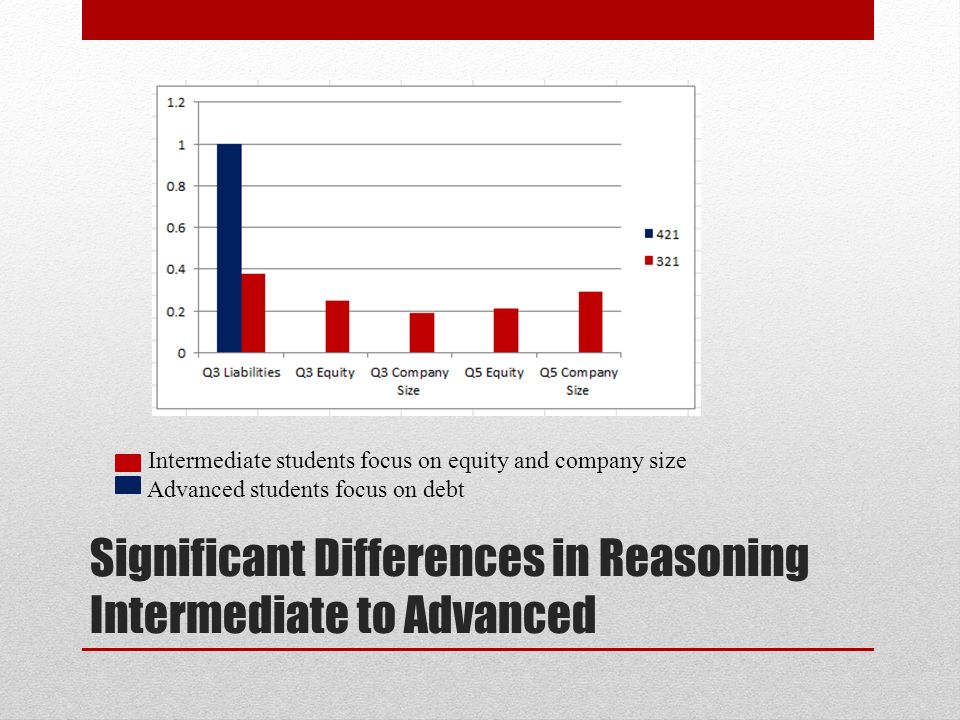 1.2
1
0.8
0.6
0.4
0.2
0

Q3 Liabilities
Q3 Equity
Q3 Company Size
Q5 Equity
Q5 Company Size

421
321

Intermediate students focus on equity and company size
Advanced students focus on debt

Significant Differences in Reasoning Intermediate to Advanced